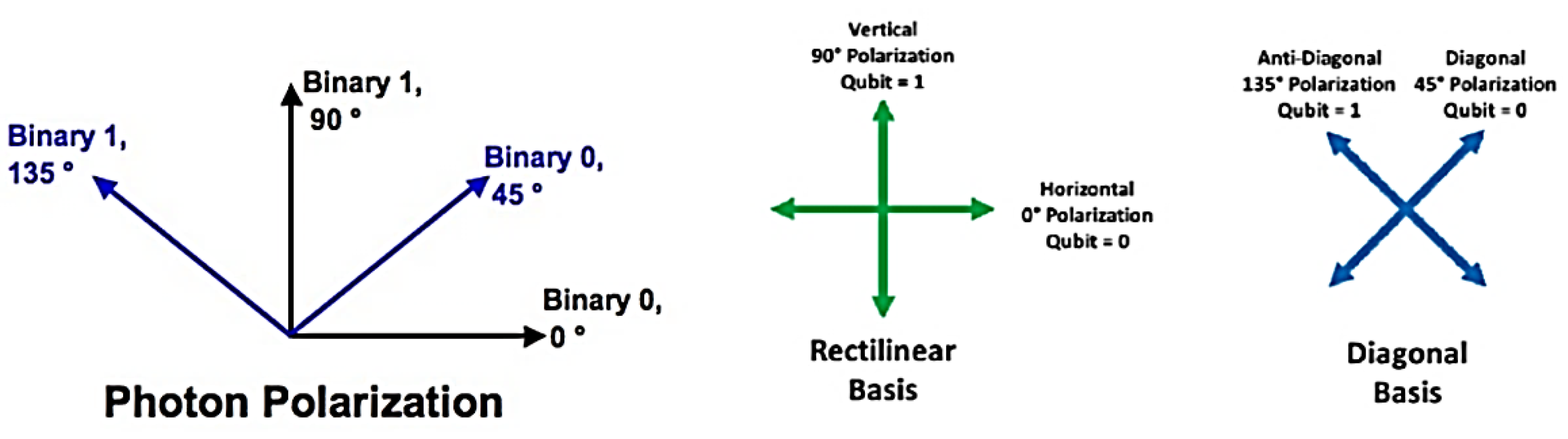 Binary 1, 135 °

Binary 1, 90 °

Binary 0, 45 °

Binary 0, 0 °

Photon Polarization

Vertical
90° Polarization
Qubit = 1

Horizontal
0° Polarization
Qubit = 0

Rectilinear Basis

Anti-Diagonal
135° Polarization
Qubit = 1

Diagonal
45° Polarization
Qubit = 0

Diagonal Basis